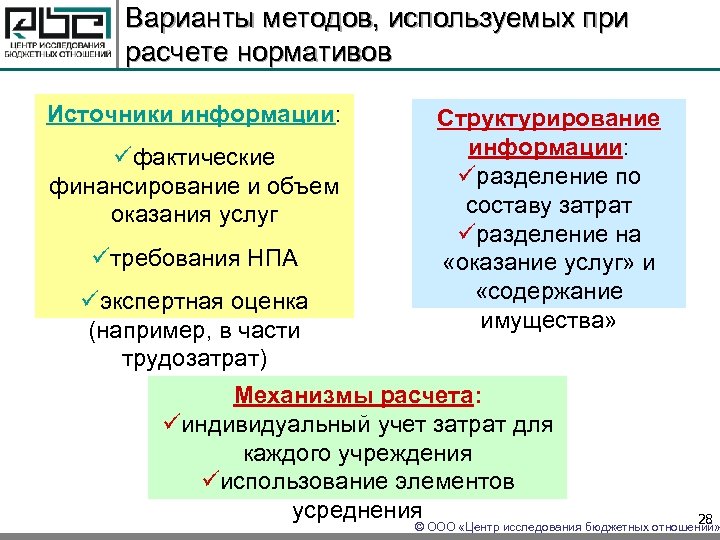 ЦЕНТР ИССЛЕДОВАНИЯ БЮДЖЕТНЫХ ОТНОШЕНИЙ

Варианты методов, используемых при расчете нормативов

Источники информации:
✓фактические финансирование и объем оказания услуг
✓требования НПА
✓экспертная оценка (например, в части трудозатрат)

Структурирование информации:
✓разделение по составу затрат
✓разделение на «оказание услуг» и «содержание имущества»

Механизмы расчета:
✓индивидуальный учет затрат для каждого учреждения
✓использование элементов усреднения

28

© ООО «Центр исследования бюджетных отношений»